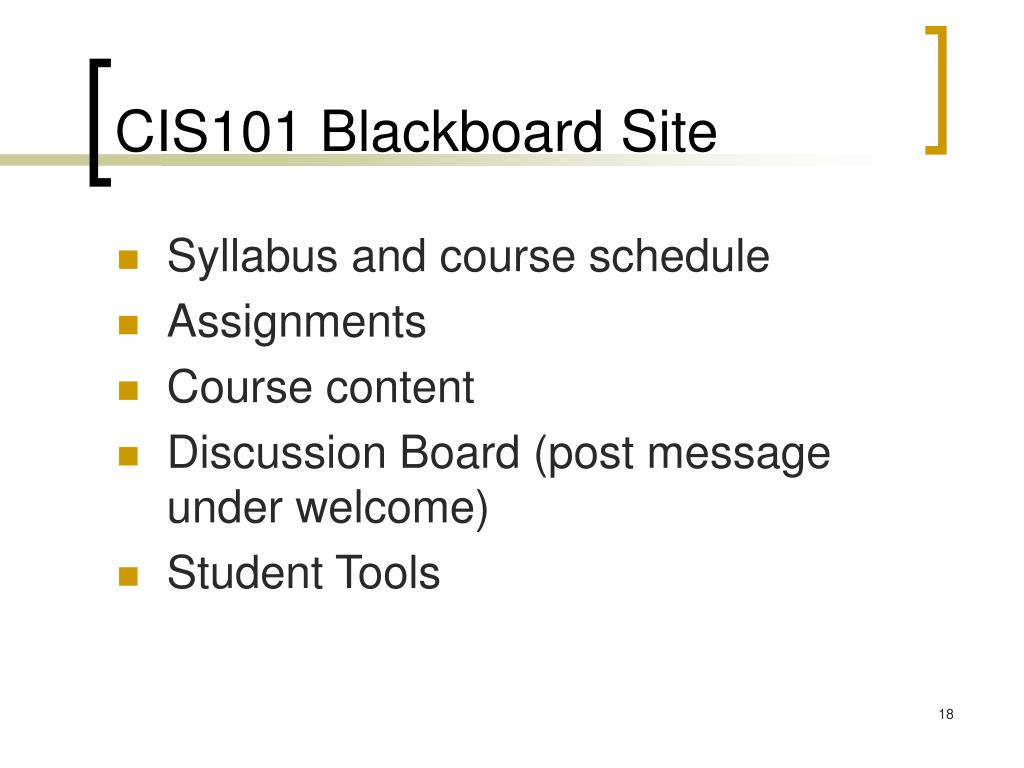 CIS101 Blackboard Site

- Syllabus and course schedule
- Assignments
- Course content
- Discussion Board (post message under welcome)
- Student Tools

18